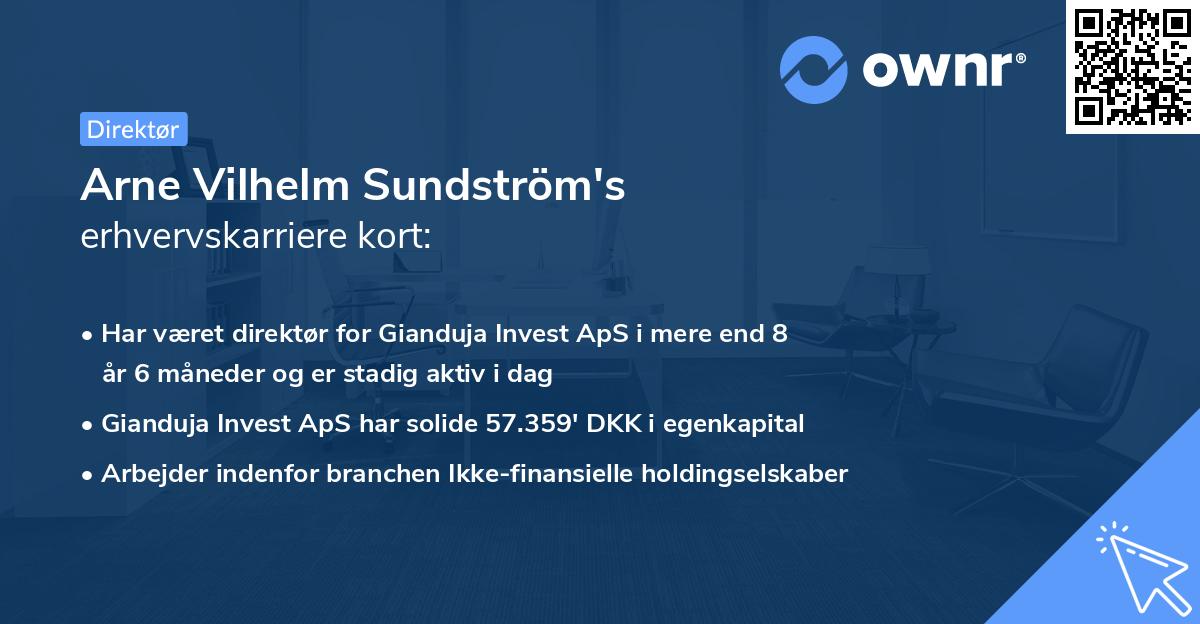 ownr®

Direktør

Arne Vilhelm Sundström's
erhvervskarriere kort:

• Har været direktør for Gianduja Invest ApS i mere end 8 år 6 måneder og er stadig aktiv i dag
• Gianduja Invest ApS har solide 57.359' DKK i egenkapital
• Arbejder indenfor branchen Ikke-finansielle holdingselskaber